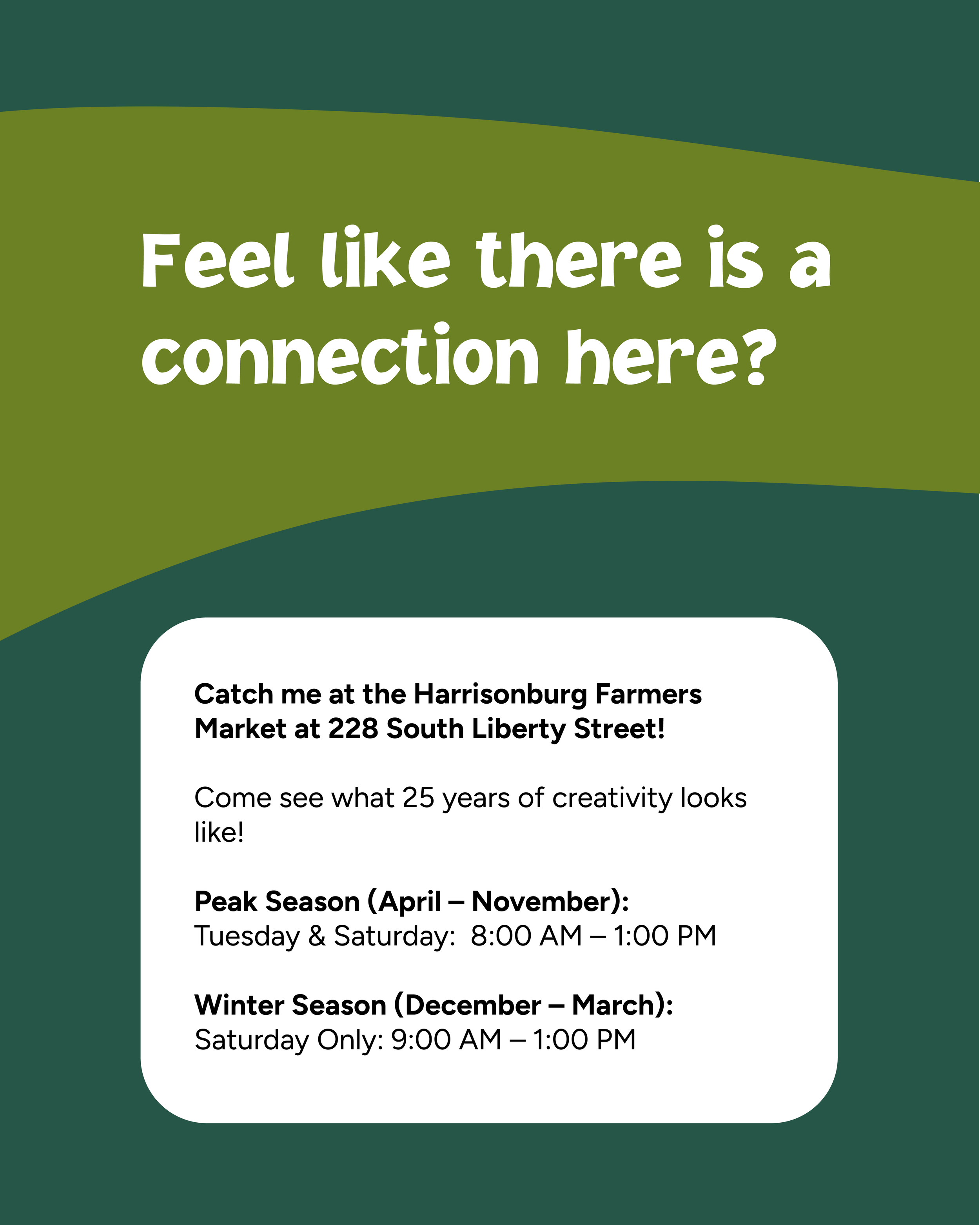 Feel like there is a connection here?

Catch me at the Harrisonburg Farmers Market at 228 South Liberty Street!

Come see what 25 years of creativity looks like!

Peak Season (April – November):
Tuesday & Saturday: 8:00 AM – 1:00 PM

Winter Season (December – March):
Saturday Only: 9:00 AM – 1:00 PM